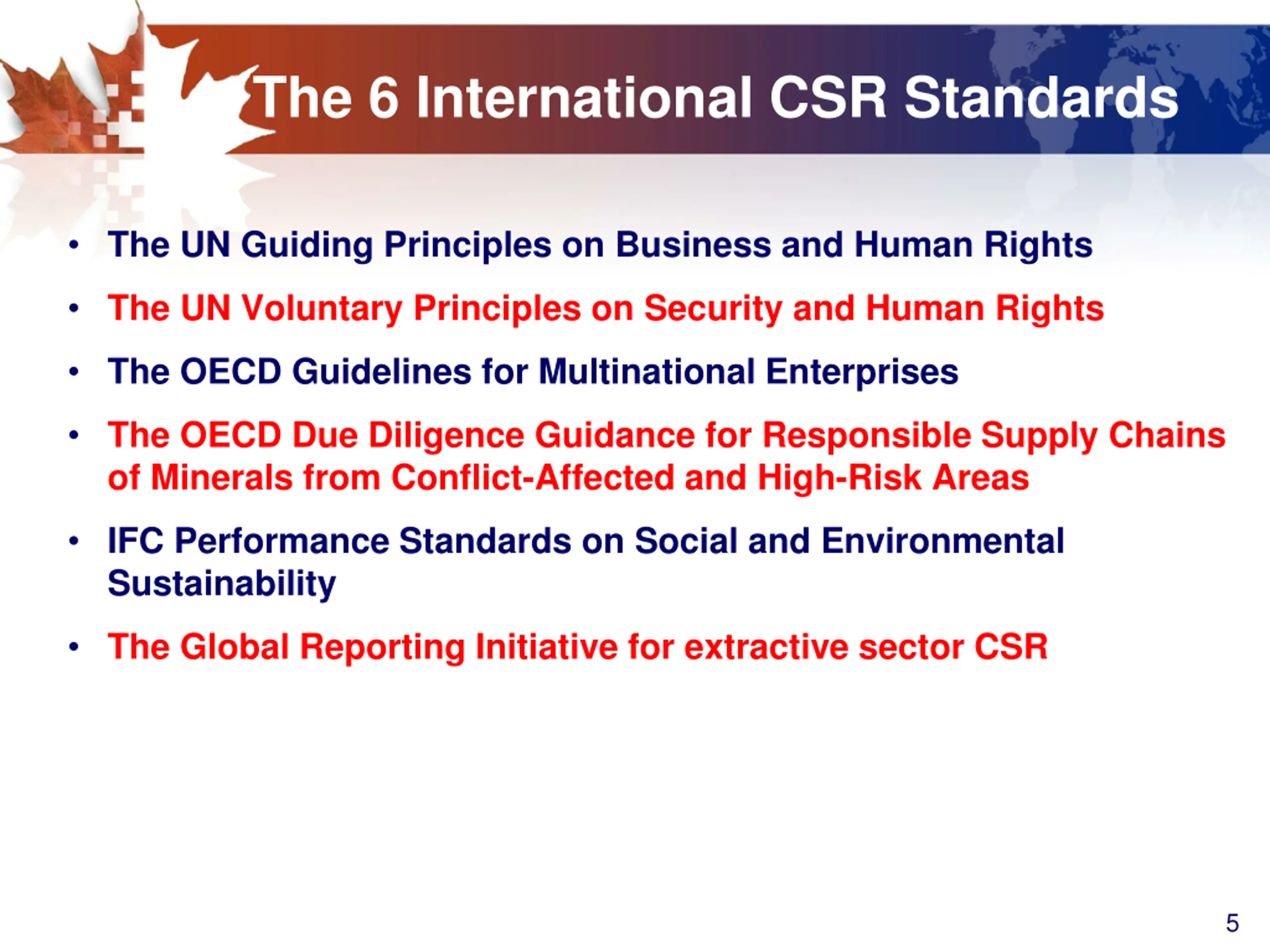 The 6 International CSR Standards

• The UN Guiding Principles on Business and Human Rights
• The UN Voluntary Principles on Security and Human Rights
• The OECD Guidelines for Multinational Enterprises
• The OECD Due Diligence Guidance for Responsible Supply Chains of Minerals from Conflict-Affected and High-Risk Areas
• IFC Performance Standards on Social and Environmental Sustainability
• The Global Reporting Initiative for extractive sector CSR

5